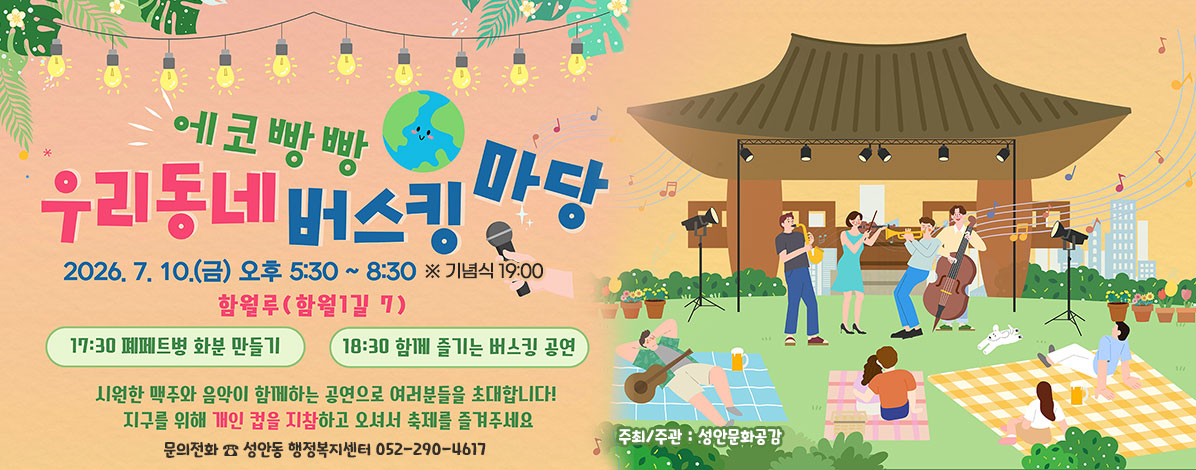 에코빵빵

우리동네 버스킹 마당

2026. 7. 10.(금) 오후 5:30 ~ 8:30 ※ 기념식 19:00

함월루(함월1길 7)

17:30 페페트병 화분 만들기

18:30 함께 즐기는 버스킹 공연

시원한 맥주와 음악이 함께하는 공연으로 여러분들을 초대합니다!
지구를 위해 개인 컵을 지참하고 오셔서 축제를 즐겨주세요

문의전화 ☎ 성안동 행정복지센터 052-290-4617

주최/주관 : 성안문화공감